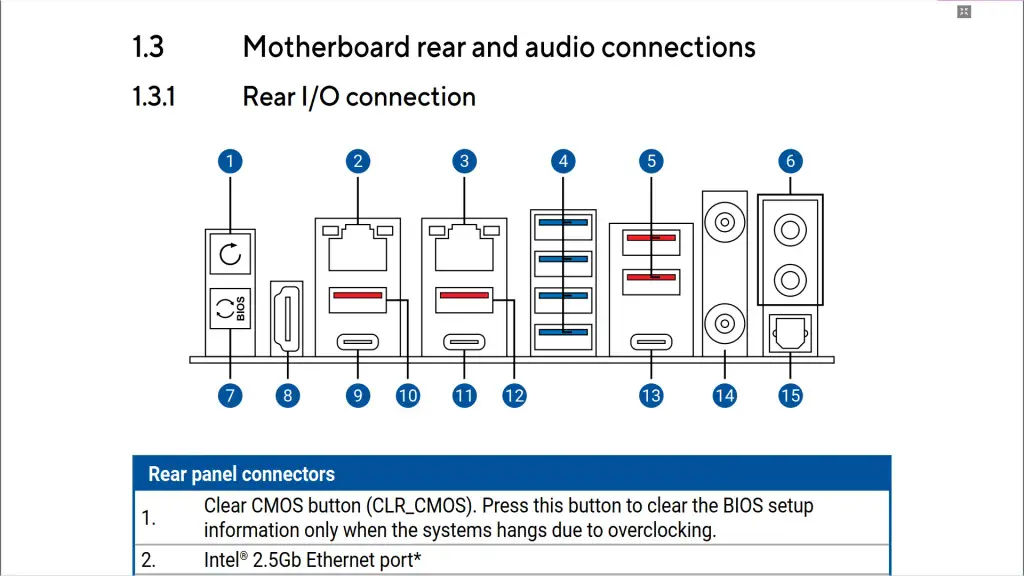 1.3 Motherboard rear and audio connections

1.3.1 Rear I/O connection

1 2 3 4 5 6

BIOS

7 8 9 10 11 12 13 14 15

| Rear panel connectors | |
|---|---|
| 1. | Clear CMOS button (CLR_CMOS). Press this button to clear the BIOS setup information only when the systems hangs due to overclocking. |
| 2. | Intel® 2.5Gb Ethernet port* |